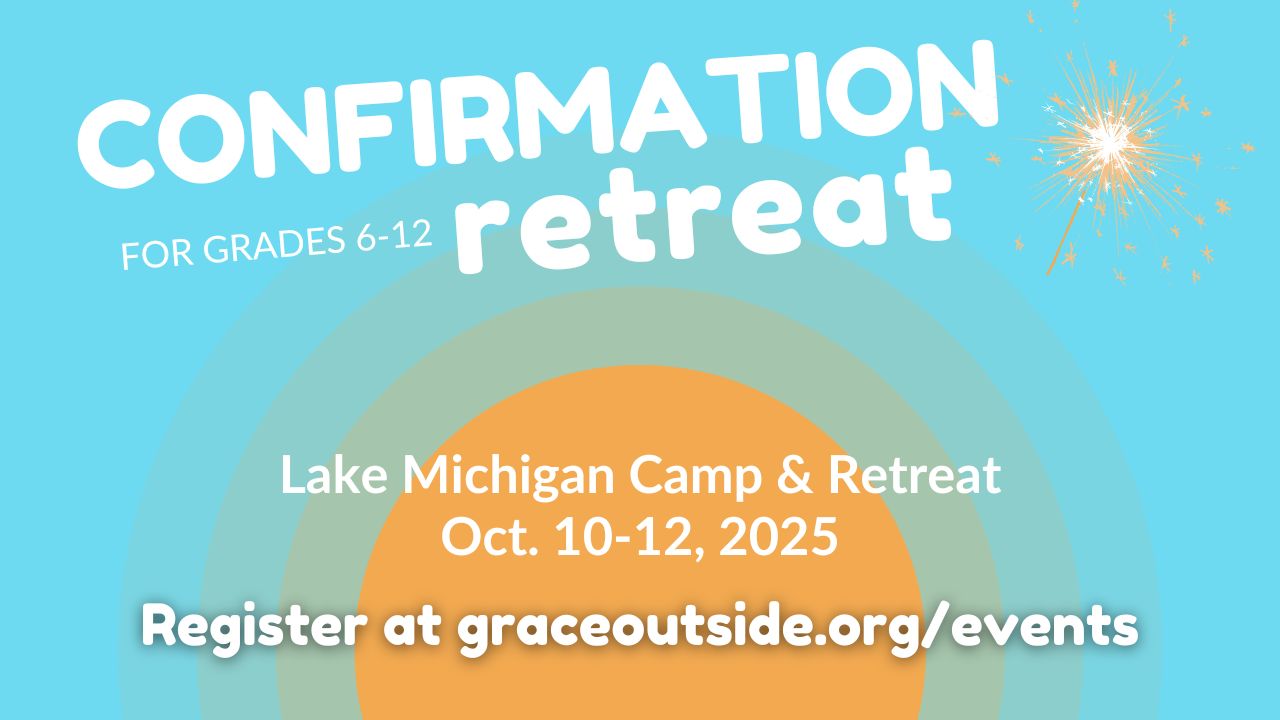 CONFIRMATION
FOR GRADES 6-12 retreat

Lake Michigan Camp & Retreat
Oct. 10-12, 2025

Register at graceoutside.org/events